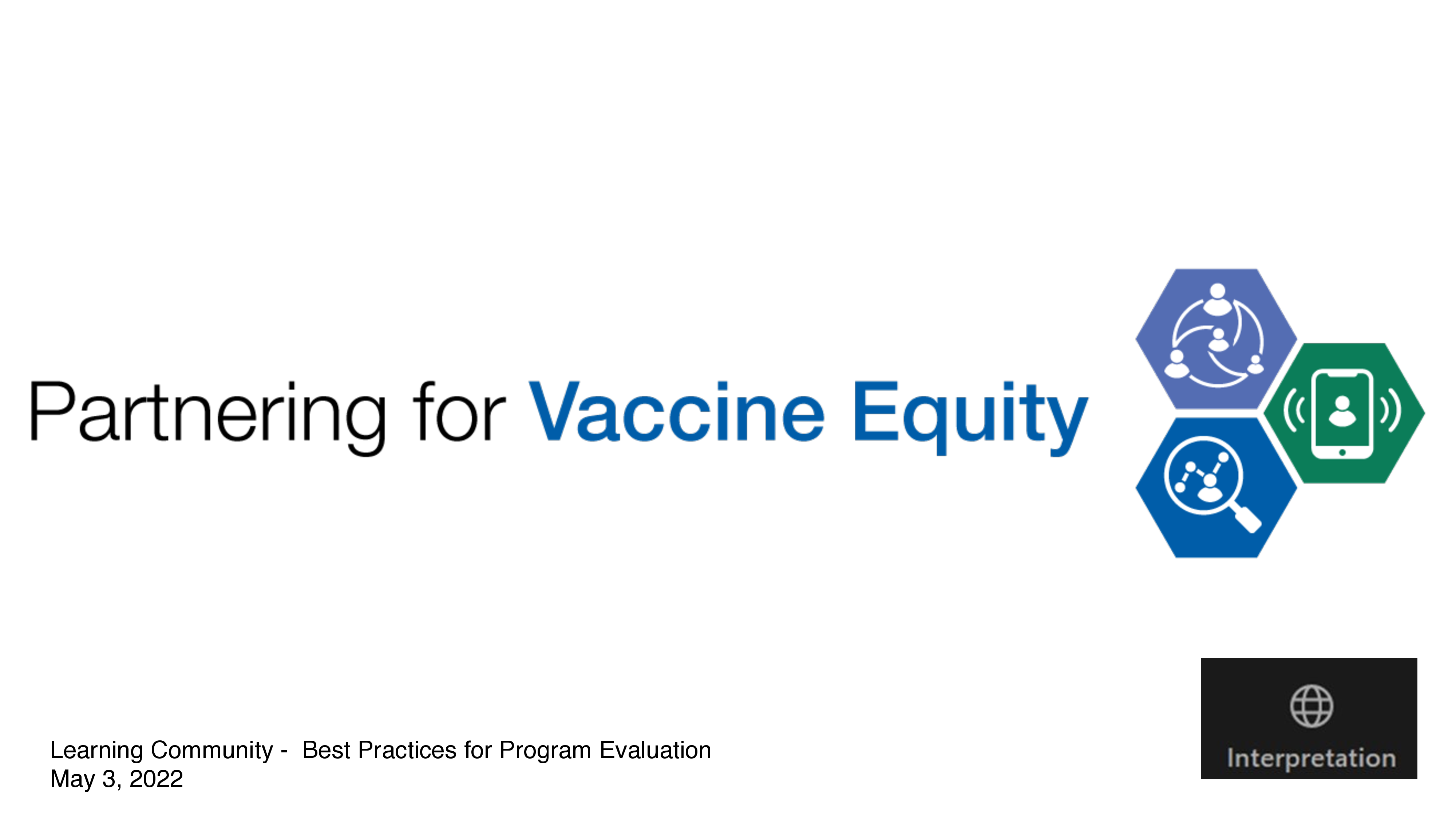 Partnering for Vaccine Equity

Learning Community - Best Practices for Program Evaluation
May 3, 2022

Interpretation